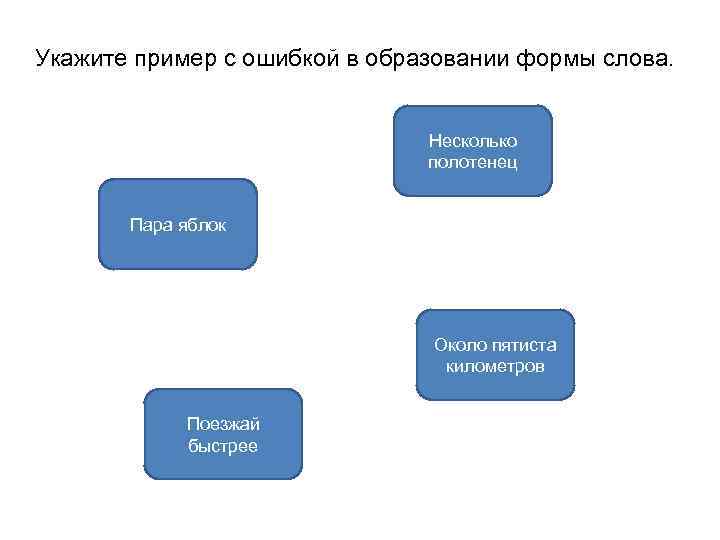 Укажите пример с ошибкой в образовании формы слова.

Несколько полотенец

Пара яблок

Около пятиста километров

Поезжай быстрее